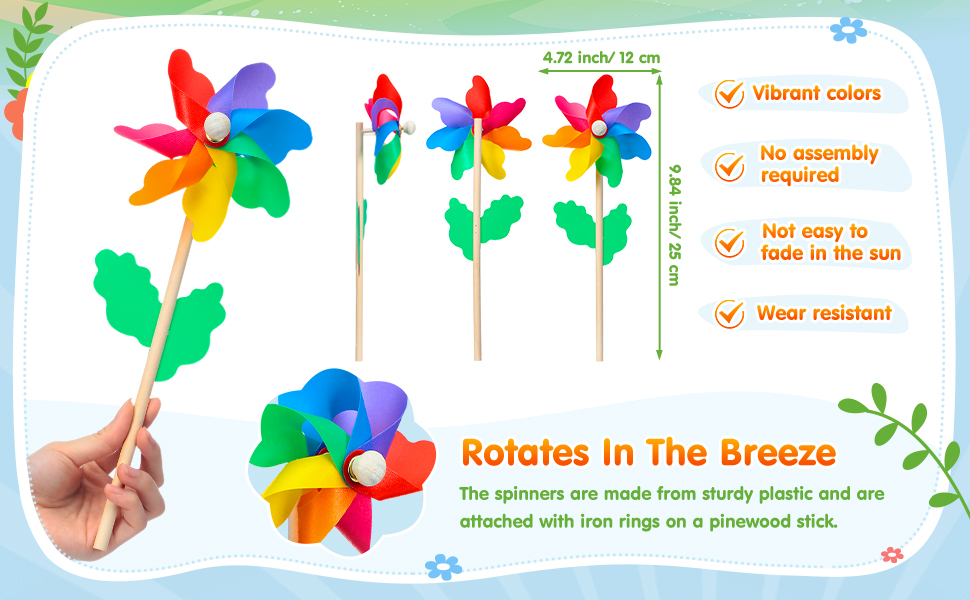 4.72 inch/ 12 cm

9.84 inch/ 25 cm

Vibrant colors

No assembly required

Not easy to fade in the sun

Wear resistant

Rotates In The Breeze

The spinners are made from sturdy plastic and are attached with iron rings on a pinewood stick.